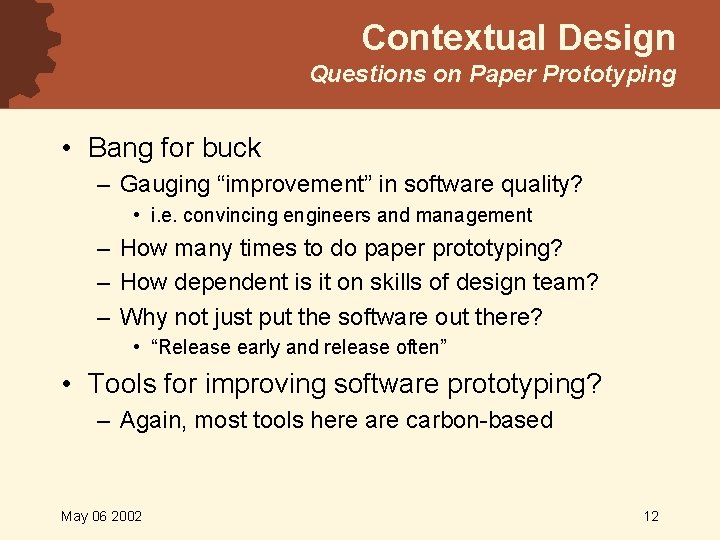 Contextual Design
Questions on Paper Prototyping

• Bang for buck
– Gauging “improvement” in software quality?
• i.e. convincing engineers and management
– How many times to do paper prototyping?
– How dependent is it on skills of design team?
– Why not just put the software out there?
• “Release early and release often”
• Tools for improving software prototyping?
– Again, most tools here are carbon-based

May 06 2002

12